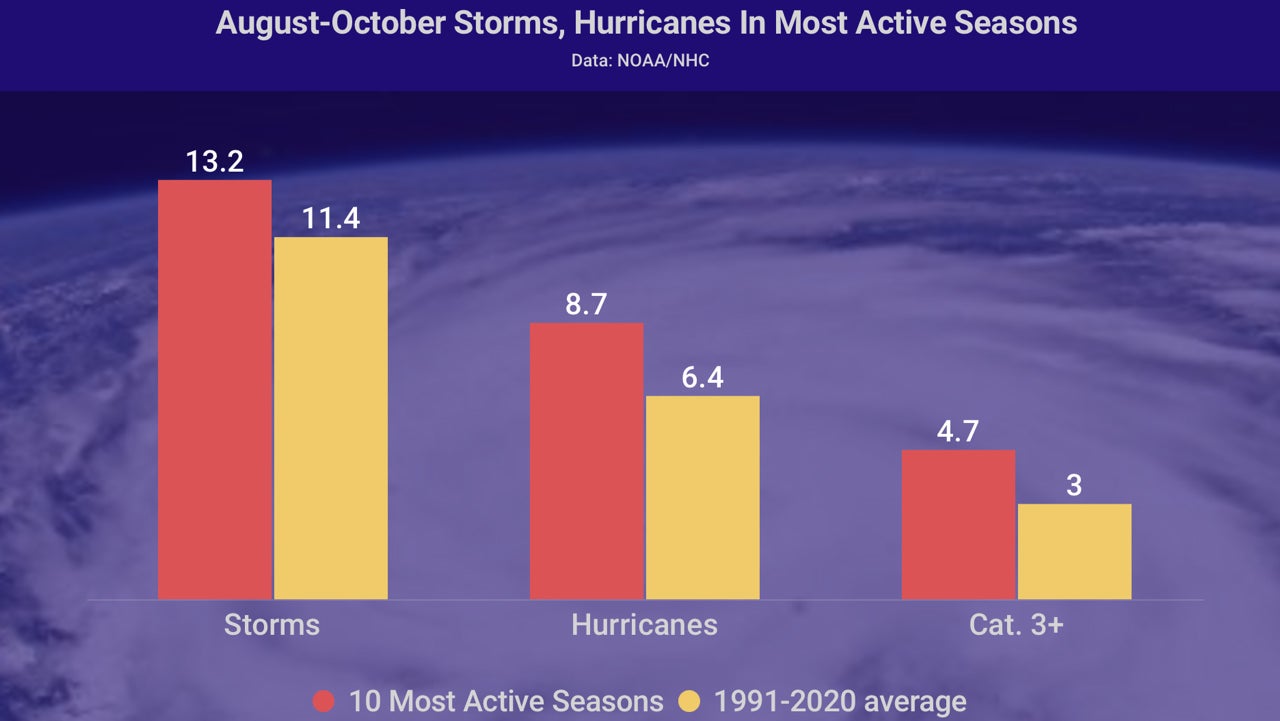 August-October Storms, Hurricanes In Most Active Seasons
Data: NOAA/NHC

13.2
11.4
8.7
6.4
4.7
3

Storms
Hurricanes
Cat. 3+

10 Most Active Seasons
1991-2020 average